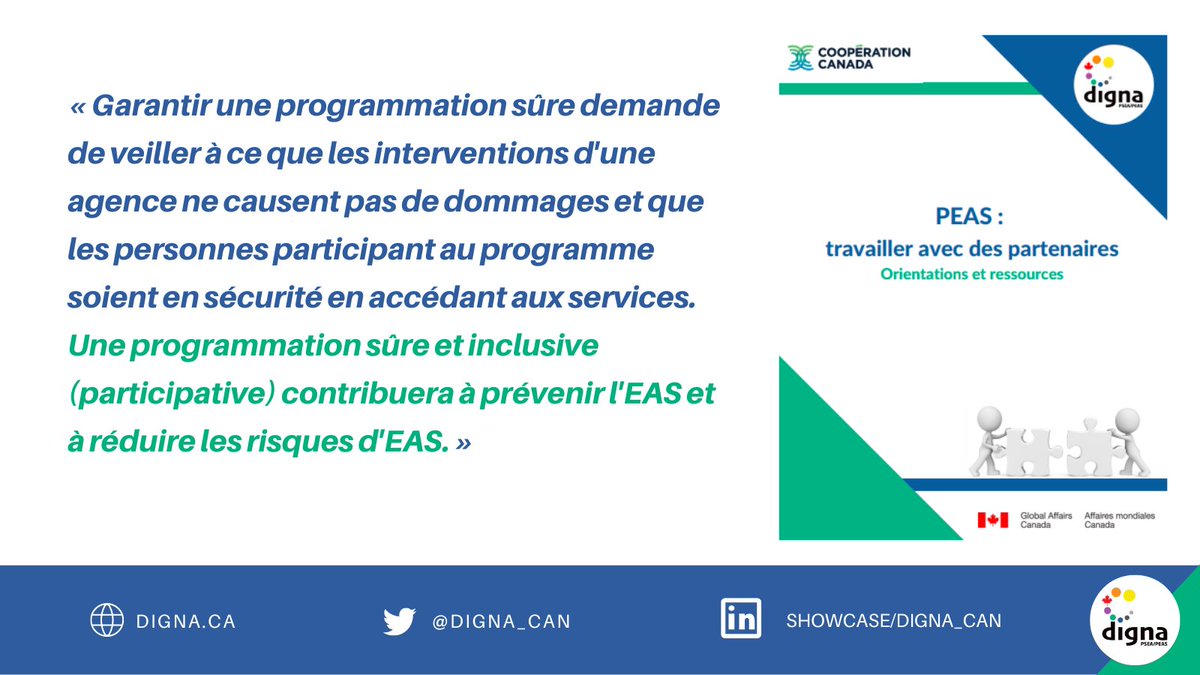 « Garantir une programmation sûre demande de veiller à ce que les interventions d'une agence ne causent pas de dommages et que les personnes participant au programme soient en sécurité en accédant aux services. Une programmation sûre et inclusive (participative) contribuera à prévenir l'EAS et à réduire les risques d'EAS. »

COOPÉRATION CANADA

digna PSEA/PEAS

PEAS :
travailler avec des partenaires
Orientations et ressources

Global Affairs Canada Affaires mondiales Canada

DIGNA.CA

@DIGNA_CAN

SHOWCASE/DIGNA_CAN

digna PSEA/PEAS